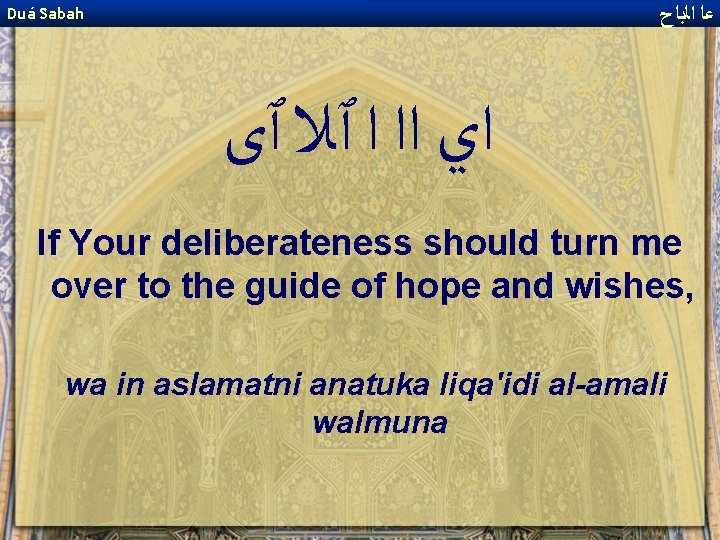 Duá Sabah

عا المباح

اي اا ا ٱلا ٱى

If Your deliberateness should turn me over to the guide of hope and wishes,

wa in aslamatni anatuka liqa'idi al-amali walmuna